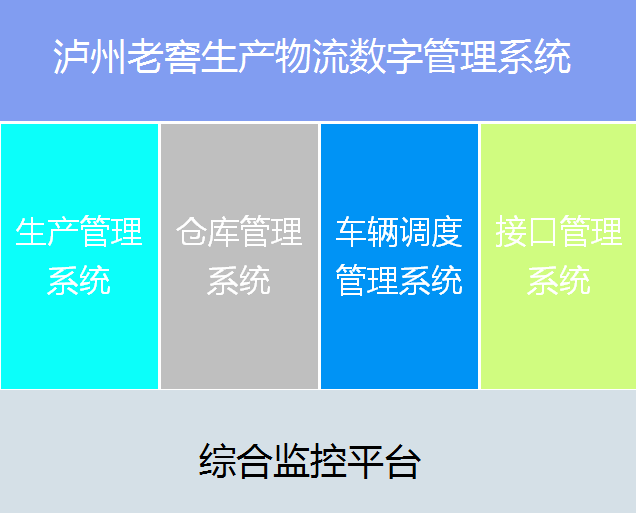 泸州老窖生产物流数字管理系统

生产管理系统

仓库管理系统

车辆调度管理系统

接口管理系统

综合监控平台